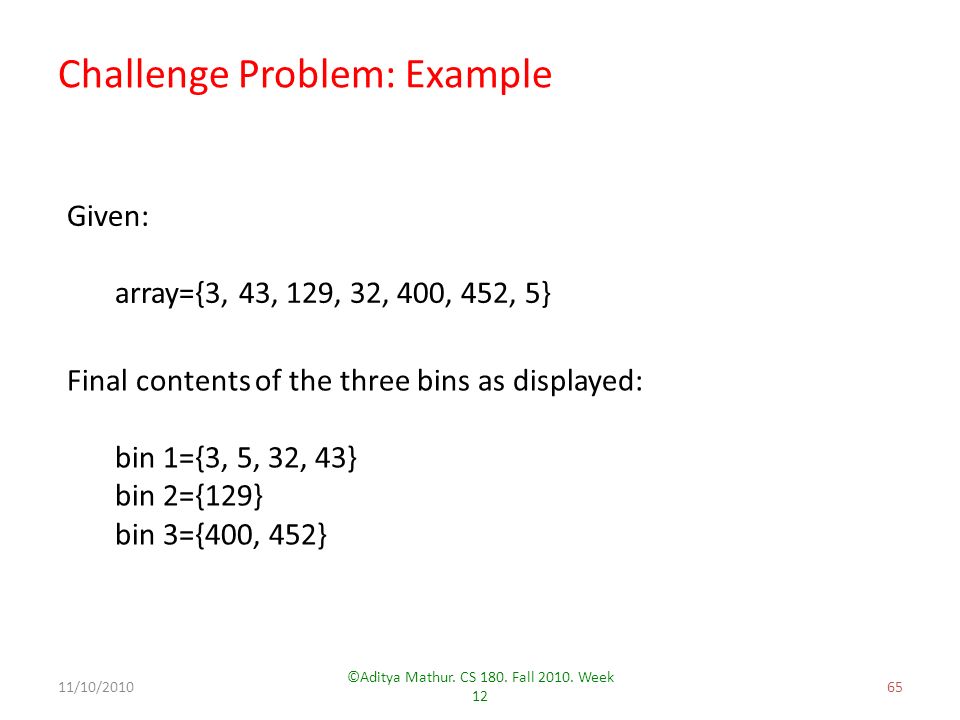 Challenge Problem: Example

Given:

array={3, 43, 129, 32, 400, 452, 5}

Final contents of the three bins as displayed:

bin 1={3, 5, 32, 43}
bin 2={129}
bin 3={400, 452}

11/10/2010

©Aditya Mathur. CS 180. Fall 2010. Week 12

65